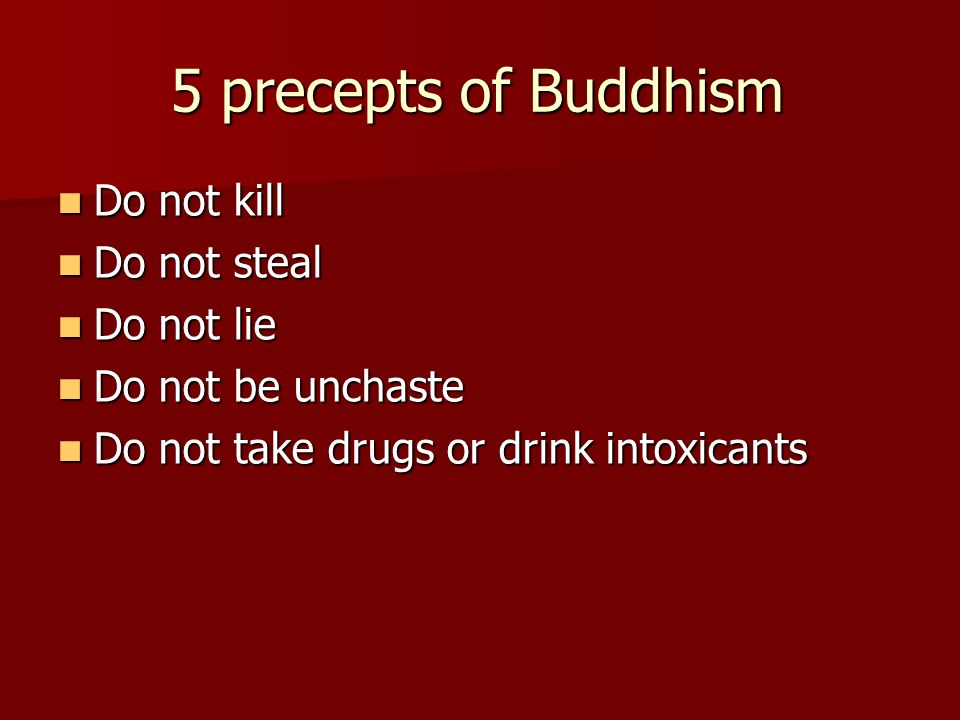 5 precepts of Buddhism

- Do not kill
- Do not steal
- Do not lie
- Do not be unchaste
- Do not take drugs or drink intoxicants